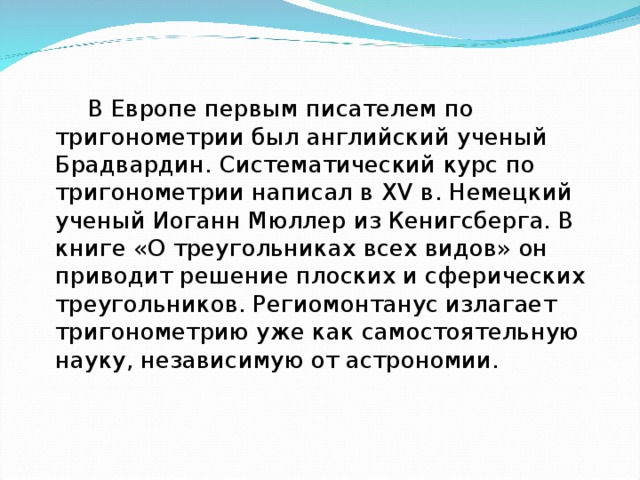 В Европе первым писателем по тригонометрии был английский ученый Брадвардин. Систематический курс по тригонометрии написал в XV в. Немецкий ученый Иоганн Мюллер из Кенигсберга. В книге «О треугольниках всех видов» он приводит решение плоских и сферических треугольников. Региомонтанус излагает тригонометрию уже как самостоятельную науку, независимую от астрономии.